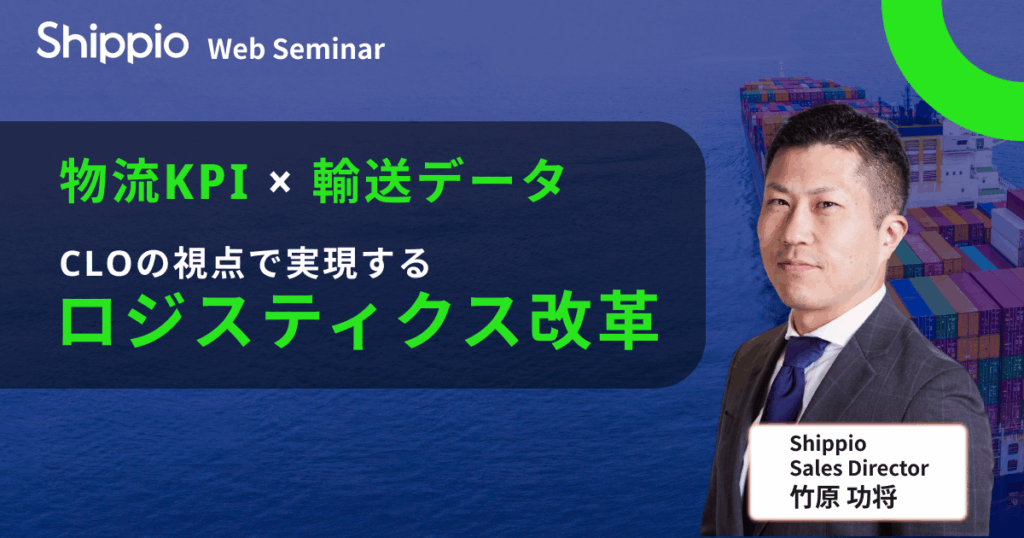 Shippio Web Seminar

物流KPI × 輸送データ

CLOの視点で実現する
ロジスティクス改革

Shippio
Sales Director
竹原 功将